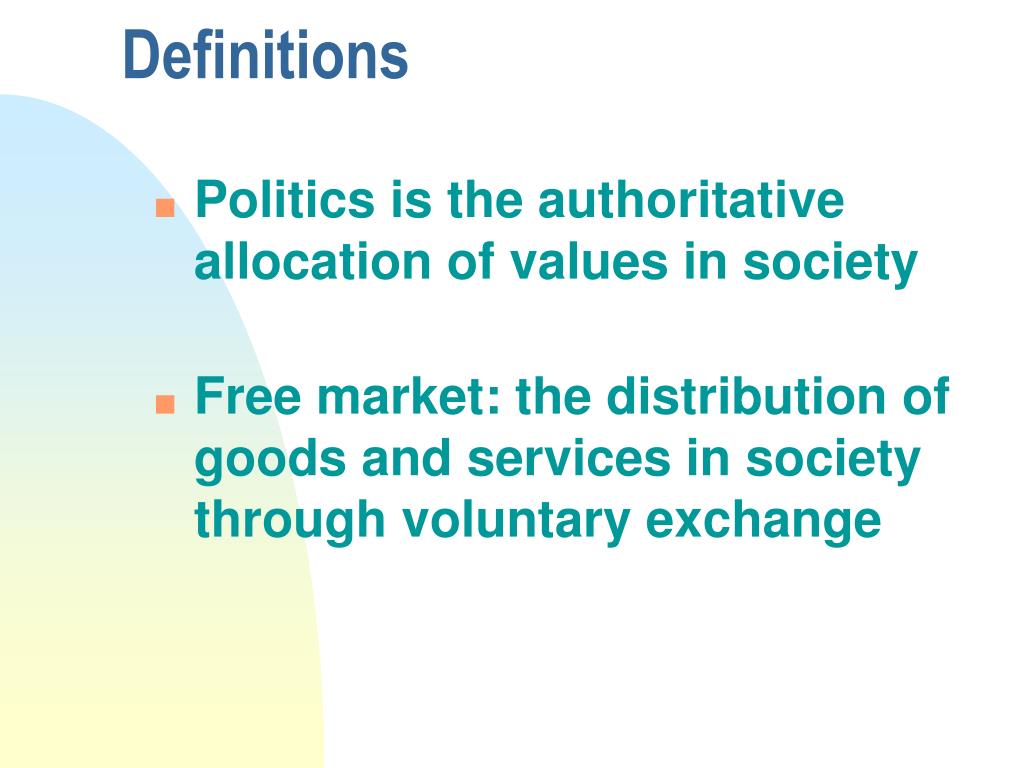 Definitions

Politics is the authoritative allocation of values in society

Free market: the distribution of goods and services in society through voluntary exchange